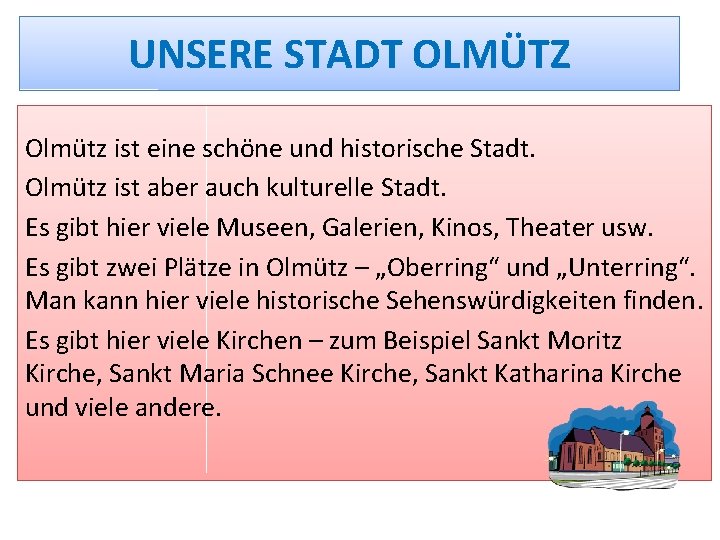 UNSERE STADT OLMÜTZ

Olmütz ist eine schöne und historische Stadt.

Olmütz ist aber auch kulturelle Stadt.

Es gibt hier viele Museen, Galerien, Kinos, Theater usw.

Es gibt zwei Plätze in Olmütz – „Oberring“ und „Unterring“. Man kann hier viele historische Sehenswürdigkeiten finden.

Es gibt hier viele Kirchen – zum Beispiel Sankt Moritz Kirche, Sankt Maria Schnee Kirche, Sankt Katharina Kirche und viele andere.